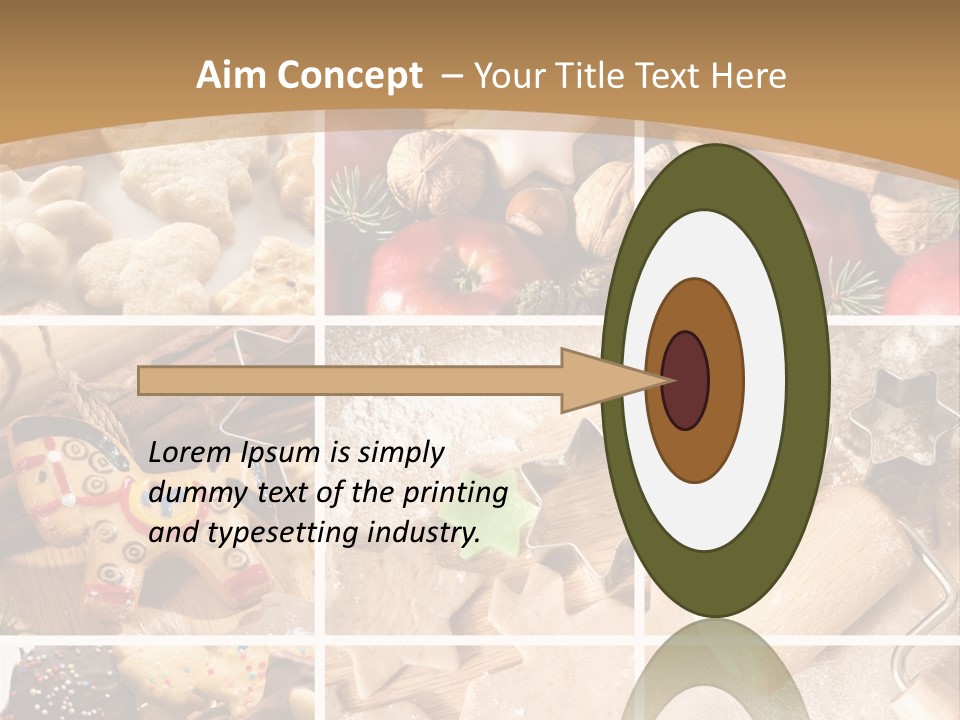 Aim Concept – Your Title Text Here

Lorem Ipsum is simply dummy text of the printing and typesetting industry.